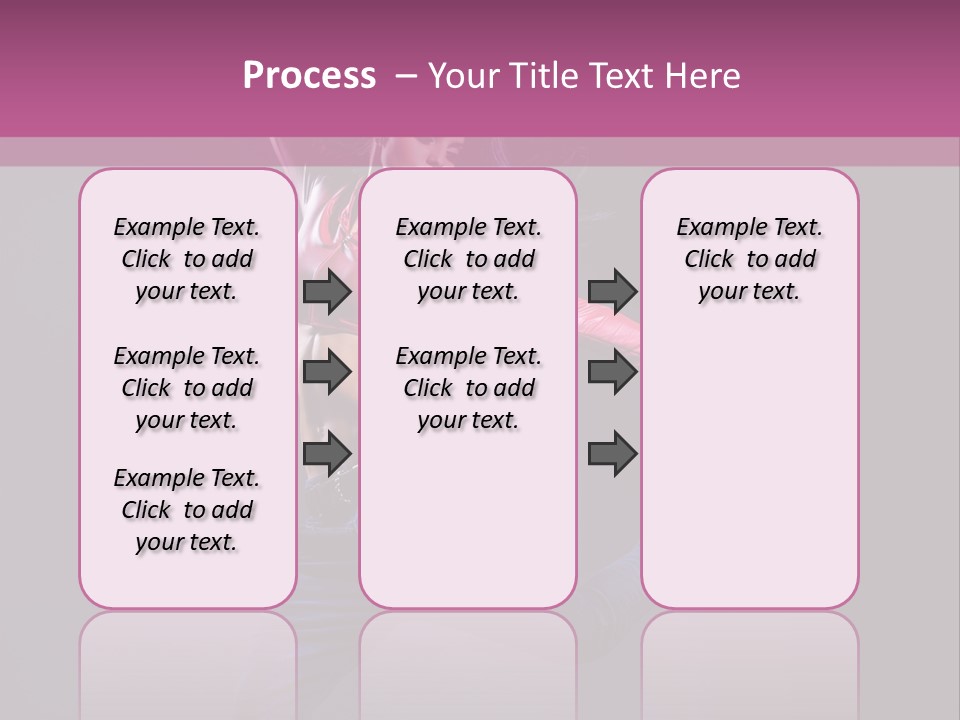 Process – Your Title Text Here

Example Text. Click to add your text.

Example Text. Click to add your text.

Example Text. Click to add your text.

Example Text. Click to add your text.

Example Text. Click to add your text.

Example Text. Click to add your text.